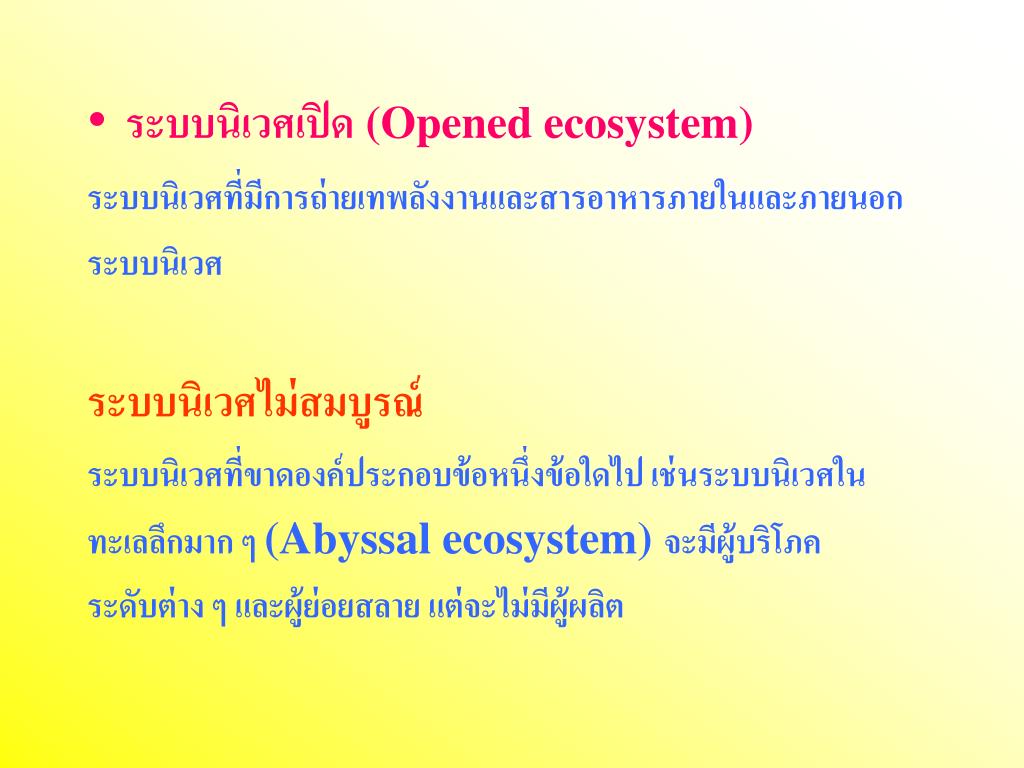 • ระบบนิเวศเปิด (Opened ecosystem)

ระบบนิเวศที่มีการถ่ายเทพลังงานและสารอาหารภายในและภายนอกระบบนิเวศ

ระบบนิเวศไม่สมบูรณ์

ระบบนิเวศที่ขาดองค์ประกอบข้อหนึ่งข้อใดไป เช่นระบบนิเวศในทะเลลึกมาก ๆ (Abyssal ecosystem) จะมีผู้บริโภคระดับต่าง ๆ และผู้ย่อยสลาย แต่จะไม่มีผู้ผลิต